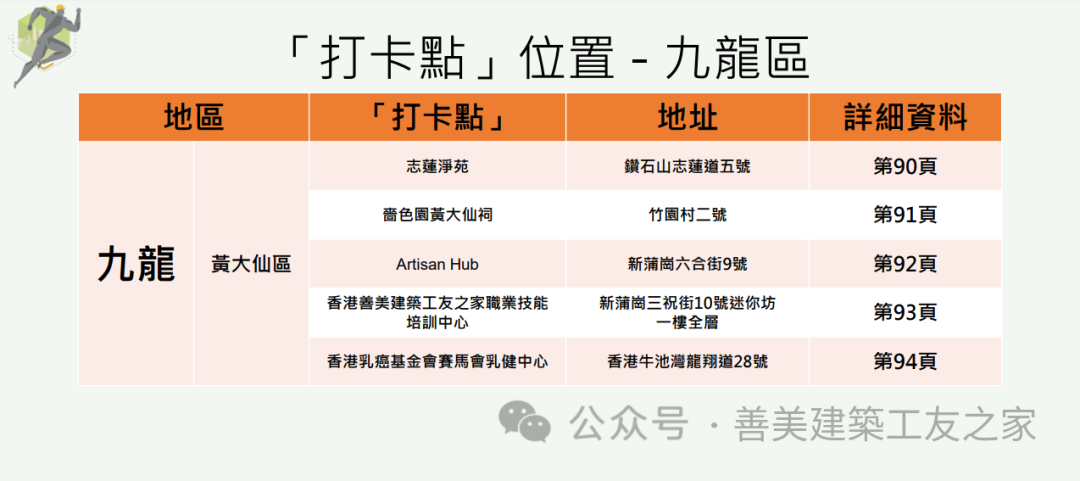 「打卡點」位置 - 九龍區

| 地區 | | 「打卡點」 | 地址 | 詳細資料 |
|---|---|---|---|---|
| 九龍 | 黃大仙區 | 志蓮淨苑 | 鑽石山志蓮道五號 | 第90頁 |
| | | 嗇色園黃大仙祠 | 竹園村二號 | 第91頁 |
| | | Artisan Hub | 新蒲崗六合街9號 | 第92頁 |
| | | 香港善美建築工友之家職業技能培訓中心 | 新蒲崗三祝街10號迷你坊一樓全層 | 第93頁 |
| | | 香港乳癌基金會賽馬會乳健中心 | 香港牛池灣龍翔道28號 | 第94頁 |

公众号 · 善美建築工友之家